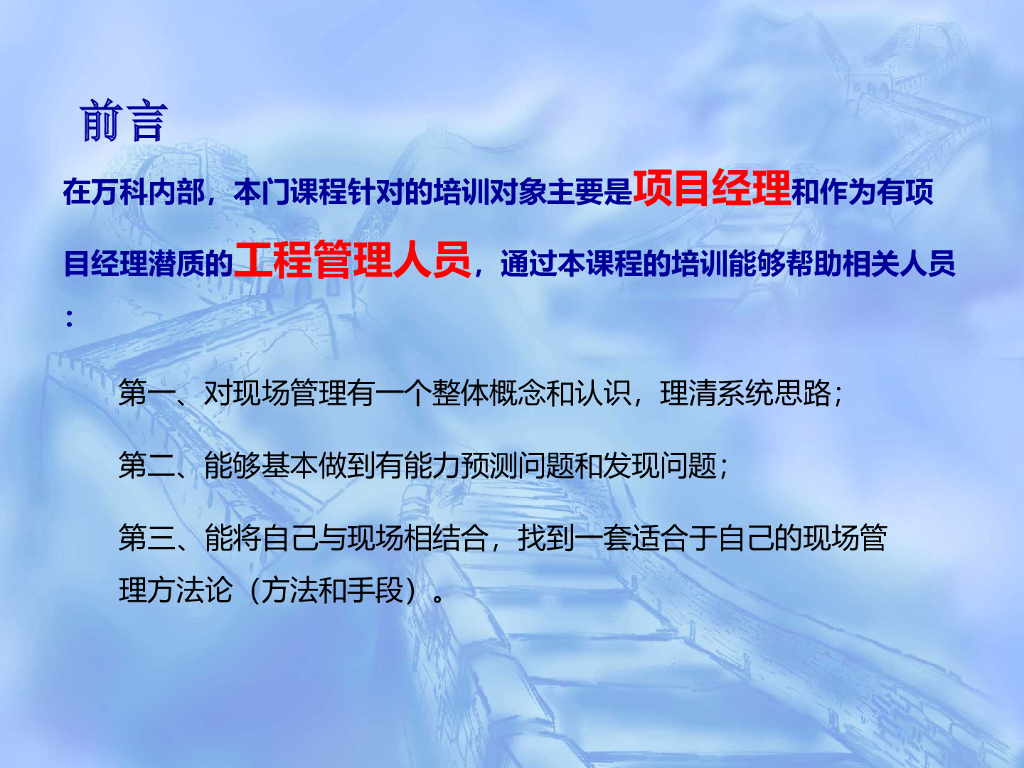 前言

在万科内部，本门课程针对的培训对象主要是项目经理和作为有项目经理潜质的工程管理人员，通过本课程的培训能够帮助相关人员：

第一、对现场管理有一个整体概念和认识，理清系统思路；

第二、能够基本做到有能力预测问题和发现问题；

第三、能将自己与现场相结合，找到一套适合于自己的现场管理方法论（方法和手段）。